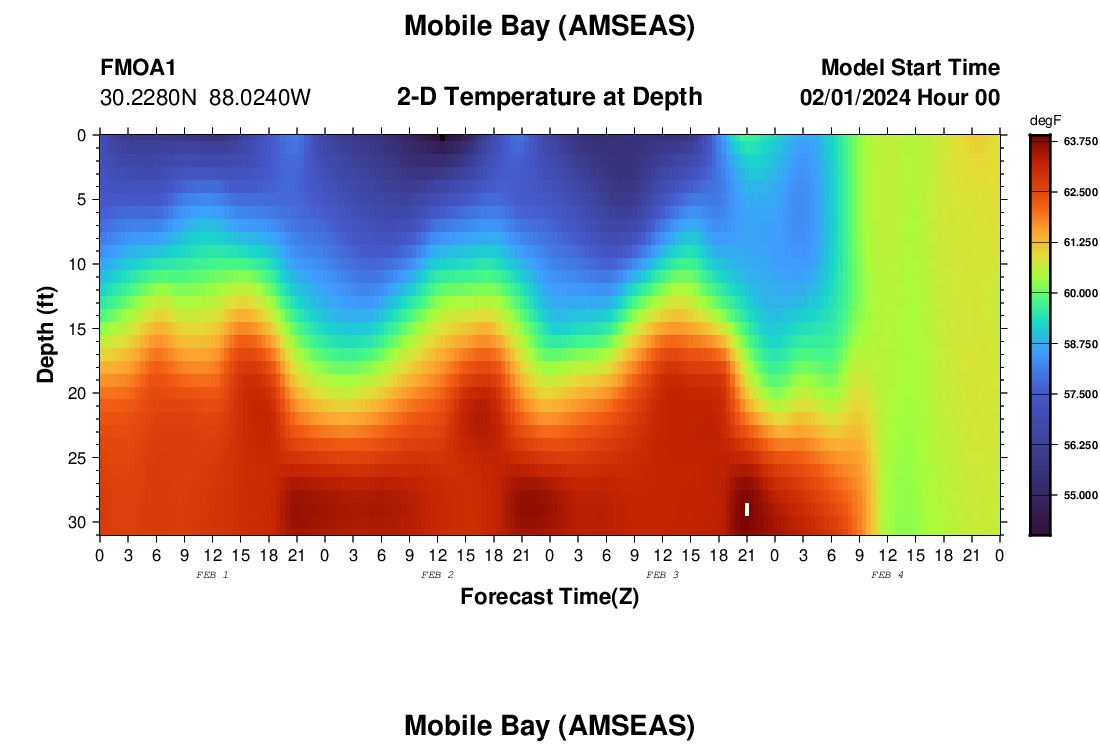 Mobile Bay (AMSEAS)

FMOA1
30.2280N 88.0240W

2-D Temperature at Depth

Model Start Time
02/01/2024 Hour 00

degF
63.750
62.500
61.250
60.000
58.750
57.500
56.250
55.000

Depth (ft)
0
5
10
15
20
25
30

0 3 6 9 12 15 18 21 0 3 6 9 12 15 18 21 0 3 6 9 12 15 18 21 0 3 6 9 12 15 18 21 0
FEB 1
FEB 2
FEB 3
FEB 4

Forecast Time(Z)

Mobile Bay (AMSEAS)